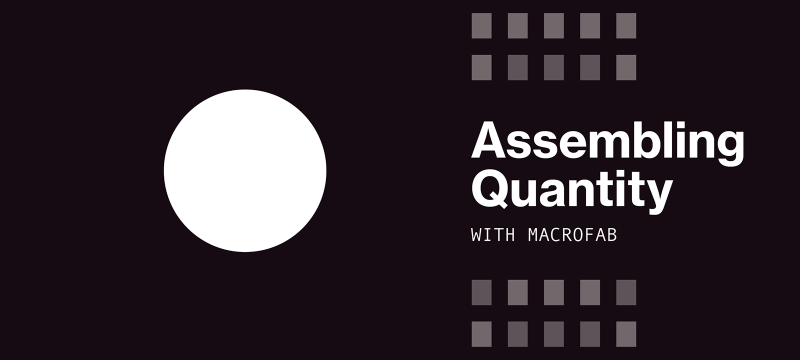 Assembling Quantity
WITH MACROFAB